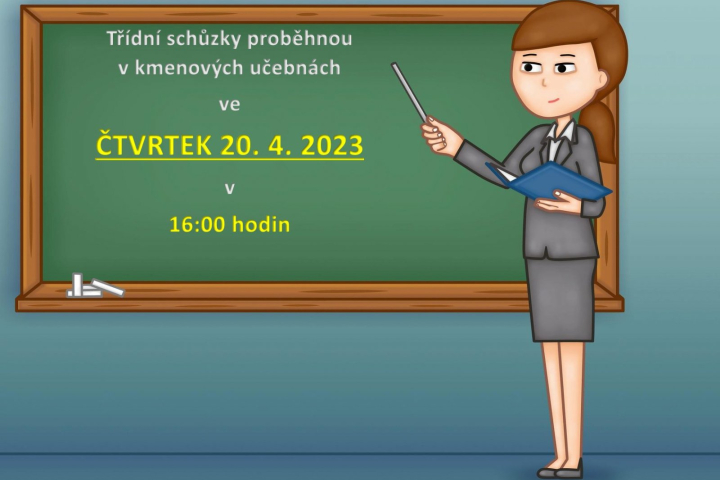 Třídní schůzky proběhnou v kmenových učebnách

ve

ČTVRTEK 20. 4. 2023

v

16:00 hodin